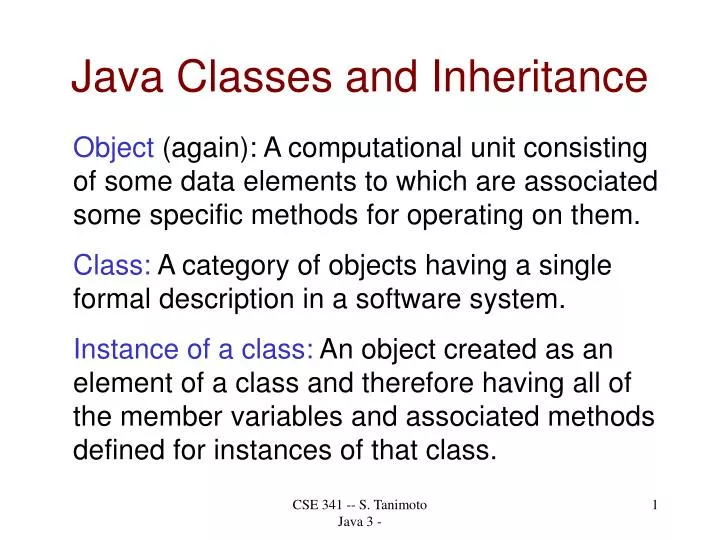 Java Classes and Inheritance

Object (again): A computational unit consisting of some data elements to which are associated some specific methods for operating on them.

Class: A category of objects having a single formal description in a software system.

Instance of a class: An object created as an element of a class and therefore having all of the member variables and associated methods defined for instances of that class.

CSE 341 -- S. Tanimoto
Java 3 -

1